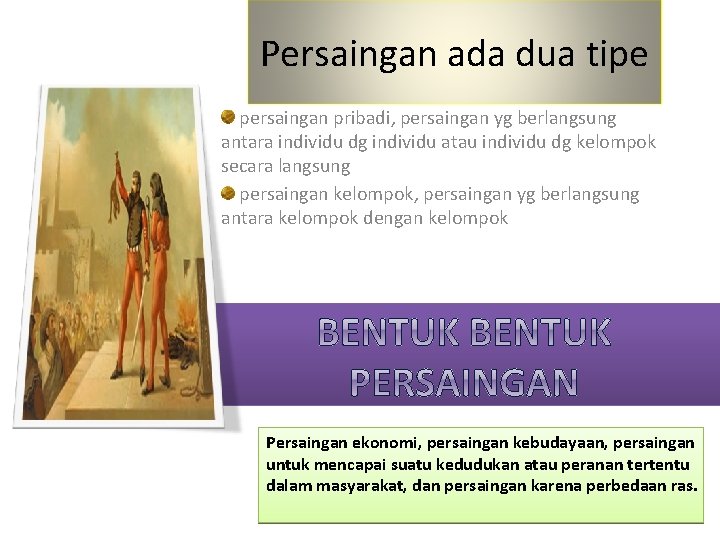 Persaingan ada dua tipe

persaingan pribadi, persaingan yg berlangsung antara individu dg individu atau individu dg kelompok secara langsung

persaingan kelompok, persaingan yg berlangsung antara kelompok dengan kelompok

BENTUK BENTUK PERSAINGAN

Persaingan ekonomi, persaingan kebudayaan, persaingan untuk mencapai suatu kedudukan atau peranan tertentu dalam masyarakat, dan persaingan karena perbedaan ras.